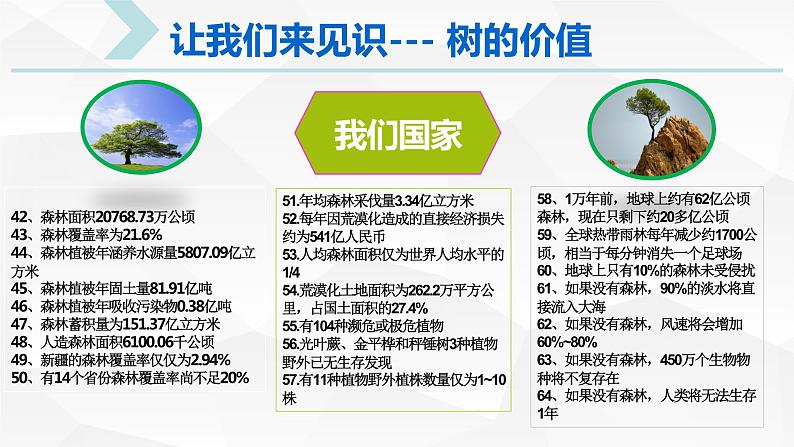 让我们来见识--- 树的价值

我们国家

42、森林面积20768.73万公顷
43、森林覆盖率为21.6%
44、森林植被年涵养水源量5807.09亿立方米
45、森林植被年固土量81.91亿吨
46、森林植被年吸收污染物0.38亿吨
47、森林蓄积量为151.37亿立方米
48、人造森林面积6100.06千公顷
49、新疆的森林覆盖率仅仅为2.94%
50、有14个省份森林覆盖率尚不足20%

51.年均森林采伐量3.34亿立方米
52.每年因荒漠化造成的直接经济损失约为541亿人民币
53.人均森林面积仅为世界人均水平的1/4
54.荒漠化土地面积为262.2万平方公里，占国土面积的27.4%
55.有104种濒危或极危植物
56.光叶蕨、金平桦和秤锤树3种植物野外已无生存发现
57.有11种植物野外植株数量仅为1~10株

58、1万年前，地球上约有62亿公顷森林，现在只剩下约20多亿公顷
59、全球热带雨林每年减少约1700公顷，相当于每分钟消失一个足球场
60、地球上只有10%的森林未受侵扰
61、如果没有森林，90%的淡水将直接流入大海
62、如果没有森林，风速将会增加60%~80%
63、如果没有森林，450万个生物物种将不复存在
64、如果没有森林，人类将无法生存1年